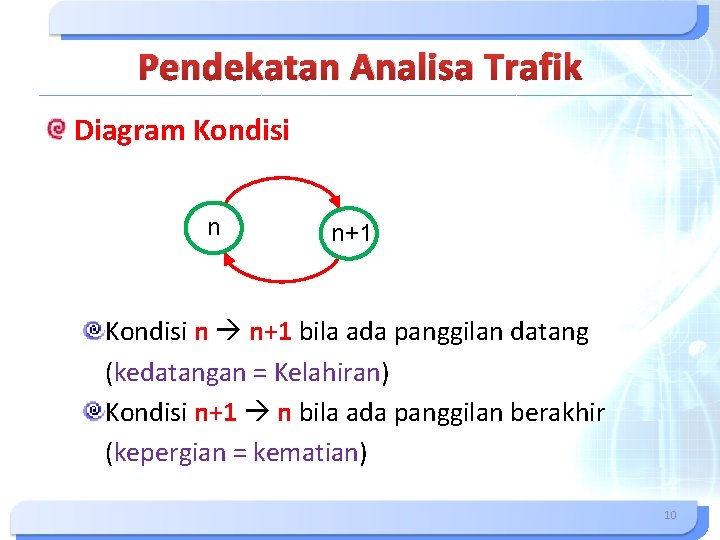 Pendekatan Analisa Trafik

Diagram Kondisi

n

n+1

Kondisi n → n+1 bila ada panggilan datang (kedatangan = Kelahiran)

Kondisi n+1 → n bila ada panggilan berakhir (kepergian = kematian)

10